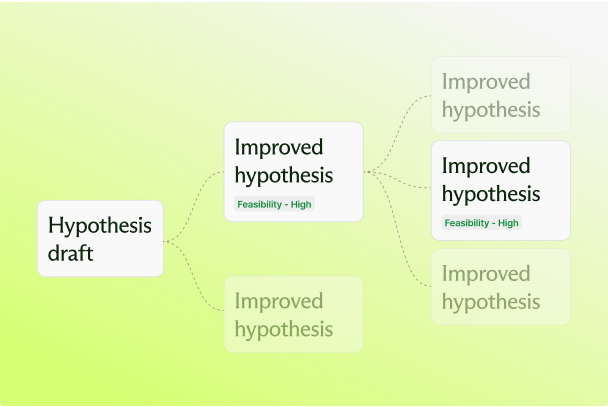 Hypothesis draft

Improved hypothesis

Feasibility - High

Improved hypothesis

Improved hypothesis

Improved hypothesis

Feasibility - High

Improved hypothesis